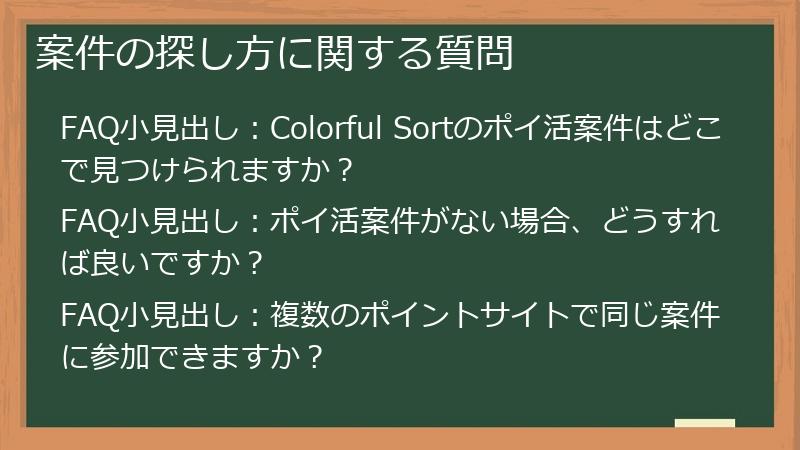 案件の探し方に関する質問

FAQ小見出し：Colorful Sortのポイ活案件はどこで見つけられますか？

FAQ小見出し：ポイ活案件がない場合、どうすれば良いですか？

FAQ小見出し：複数のポイントサイトで同じ案件に参加できますか？